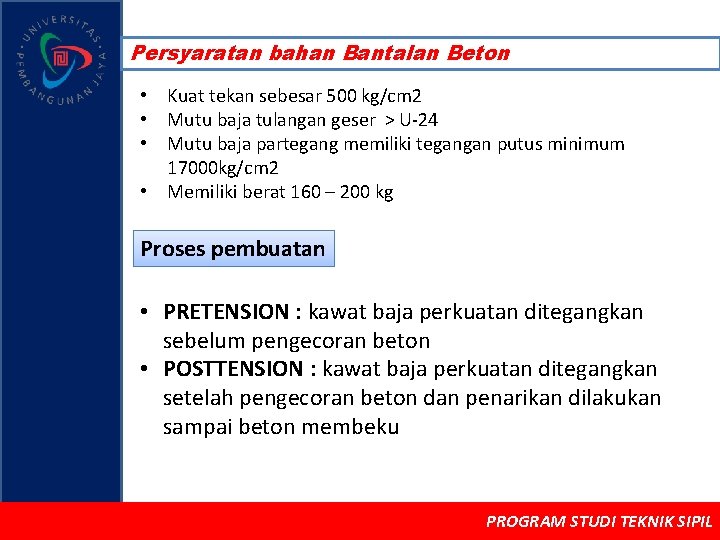 UNIVERSITAS PEMBANGUNAN JAYA

Persyaratan bahan Bantalan Beton

• Kuat tekan sebesar 500 kg/cm2
• Mutu baja tulangan geser > U-24
• Mutu baja partegang memiliki tegangan putus minimum 17000kg/cm2
• Memiliki berat 160 – 200 kg

Proses pembuatan

• PRETENSION : kawat baja perkuatan ditegangkan sebelum pengecoran beton
• POSTTENSION : kawat baja perkuatan ditegangkan setelah pengecoran beton dan penarikan dilakukan sampai beton membeku

PROGRAM STUDI TEKNIK SIPIL